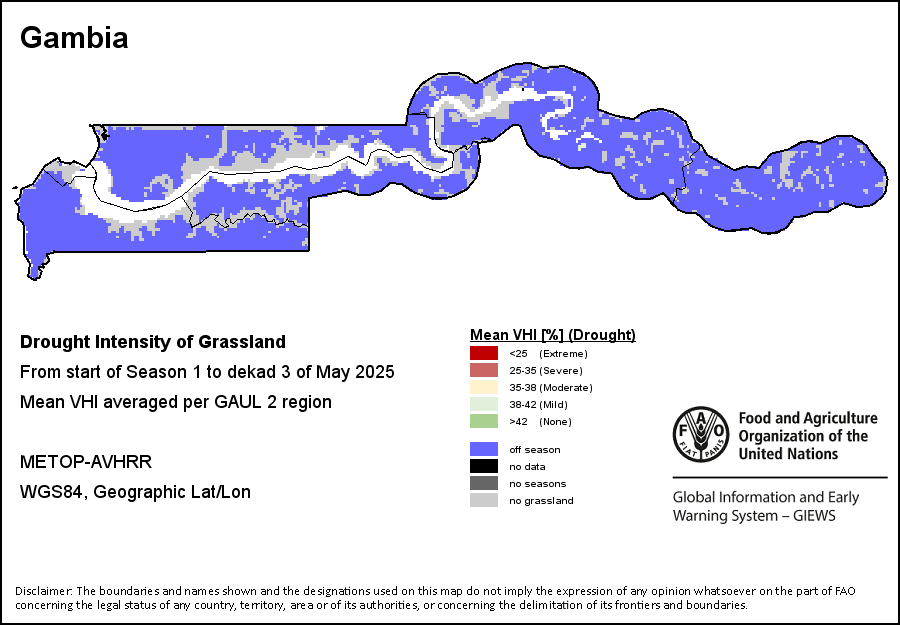 Gambia

Drought Intensity of Grassland

From start of Season 1 to dekad 3 of May 2025

Mean VHI averaged per GAUL 2 region

METOP-AVHRR

WGS84, Geographic Lat/Lon

Mean VHI [%] (Drought)

<25 (Extreme)

25-35 (Severe)

35-38 (Moderate)

38-42 (Mild)

>42 (None)

off season

no data

no seasons

no grassland

FAO FIAT PANIS

Food and Agriculture Organization of the United Nations

Global Information and Early Warning System – GIEWS

Disclaimer: The boundaries and names shown and the designations used on this map do not imply the expression of any opinion whatsoever on the part of FAO concerning the legal status of any country, territory, area or of its authorities, or concerning the delimitation of its frontiers and boundaries.